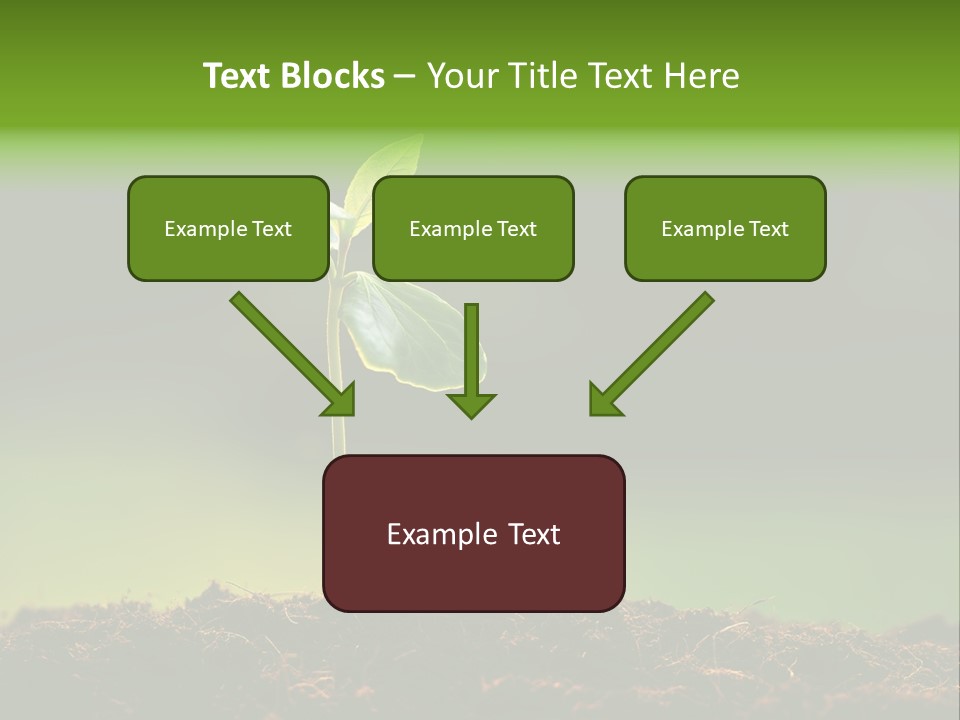 Text Blocks – Your Title Text Here

Example Text

Example Text

Example Text

Example Text